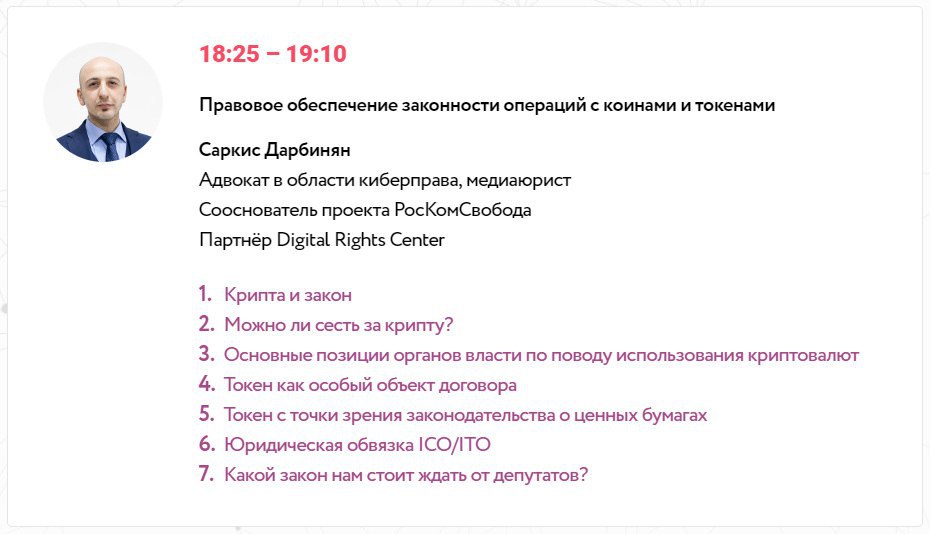 18:25 – 19:10

Правовое обеспечение законности операций с коинами и токенами

Саркис Дарбинян
Адвокат в области киберправа, медиаюрист
Сооснователь проекта РосКомСвобода
Партнёр Digital Rights Center

1. Крипта и закон
2. Можно ли сесть за крипту?
3. Основные позиции органов власти по поводу использования криптовалют
4. Токен как особый объект договора
5. Токен с точки зрения законодательства о ценных бумагах
6. Юридическая обвязка ICO/ITO
7. Какой закон нам стоит ждать от депутатов?